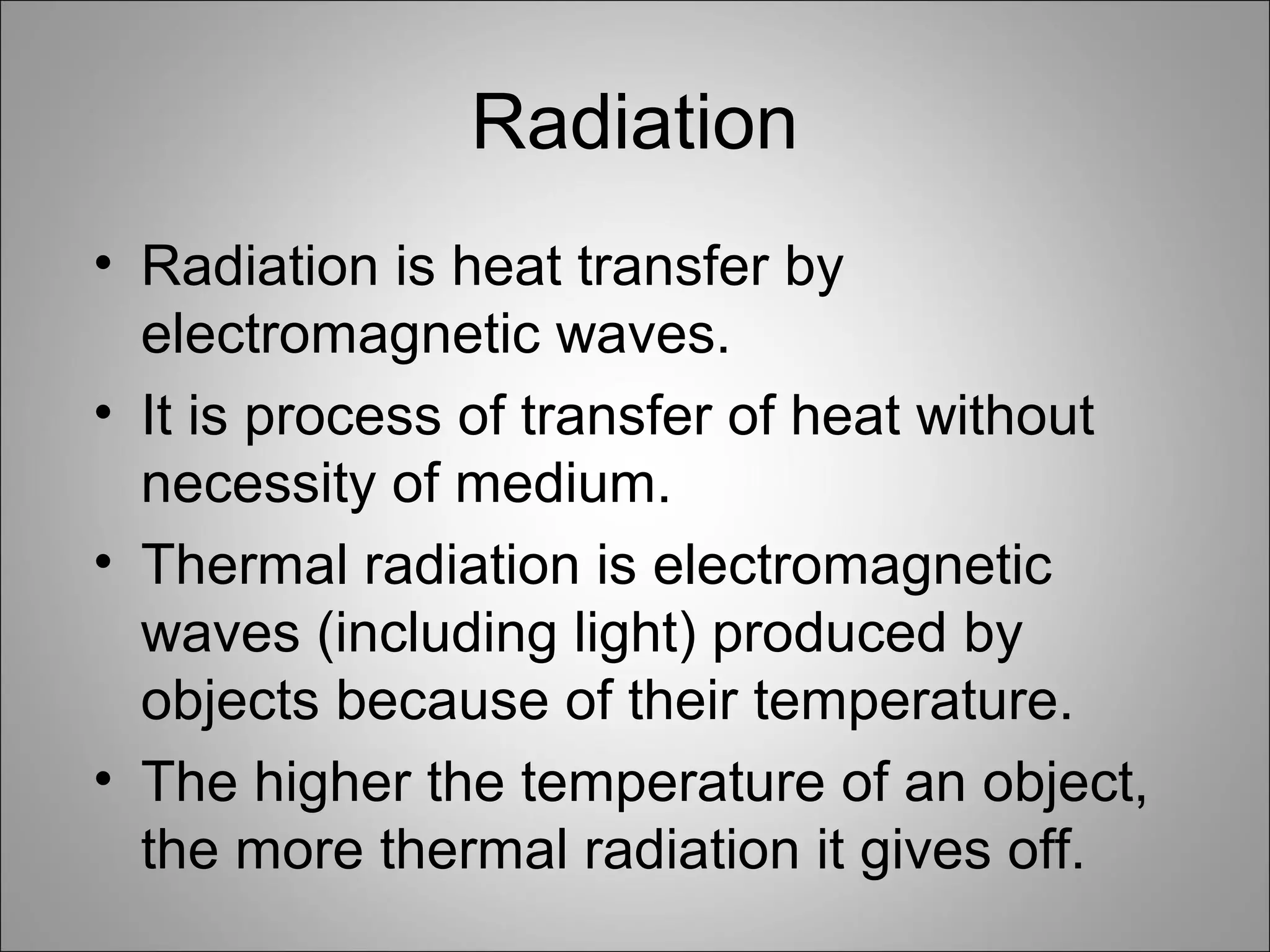 Radiation

• Radiation is heat transfer by electromagnetic waves.
• It is process of transfer of heat without necessity of medium.
• Thermal radiation is electromagnetic waves (including light) produced by objects because of their temperature.
• The higher the temperature of an object, the more thermal radiation it gives off.